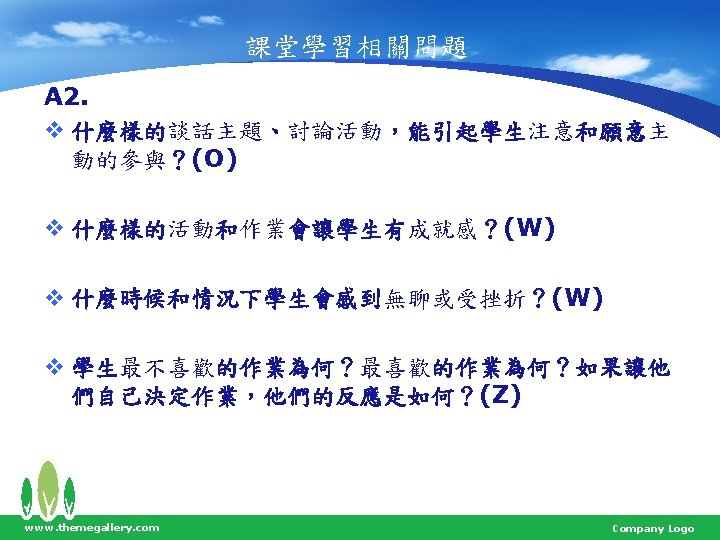 課堂學習相關問題

A2.

❖ 什麼樣的談話主題、討論活動，能引起學生注意和願意主動的參與？(O)

❖ 什麼樣的活動和作業會讓學生有成就感？(W)

❖ 什麼時候和情況下學生會感到無聊或受挫折？(W)

❖ 學生最不喜歡的作業為何？最喜歡的作業為何？如果讓他們自己決定作業，他們的反應是如何？(Z)

www.themegallery.com

Company Logo